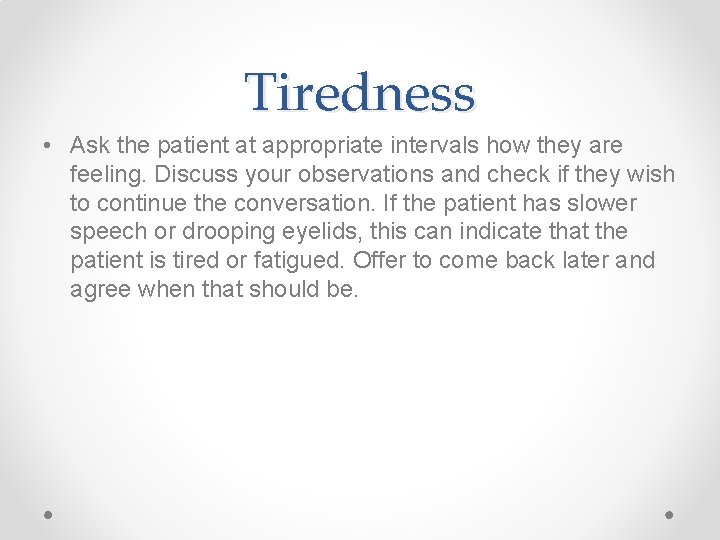 Tiredness

• Ask the patient at appropriate intervals how they are feeling. Discuss your observations and check if they wish to continue the conversation. If the patient has slower speech or drooping eyelids, this can indicate that the patient is tired or fatigued. Offer to come back later and agree when that should be.